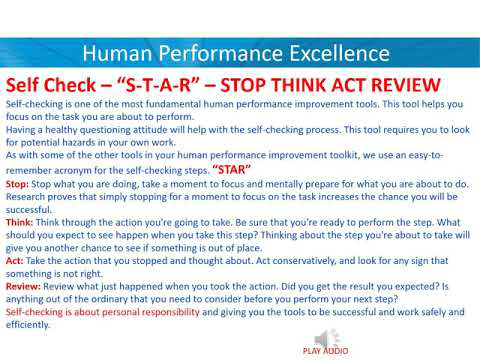 Human Performance Excellence

Self Check – "S-T-A-R" – STOP THINK ACT REVIEW

Self-checking is one of the most fundamental human performance improvement tools. This tool helps you focus on the task you are about to perform.

Having a healthy questioning attitude will help with the self-checking process. This tool requires you to look for potential hazards in your own work.

As with some of the other tools in your human performance improvement toolkit, we use an easy-to-remember acronym for the self-checking steps. "STAR"

Stop: Stop what you are doing, take a moment to focus and mentally prepare for what you are about to do. Research proves that simply stopping for a moment to focus on the task increases the chance you will be successful.

Think: Think through the action you're going to take. Be sure that you're ready to perform the step. What should you expect to see happen when you take this step? Thinking about the step you're about to take will give you another chance to see if something is out of place.

Act: Take the action that you stopped and thought about. Act conservatively, and look for any sign that something is not right.

Review: Review what just happened when you took the action. Did you get the result you expected? Is anything out of the ordinary that you need to consider before you perform your next step?

Self-checking is about personal responsibility and giving you the tools to be successful and work safely and efficiently.

PLAY AUDIO